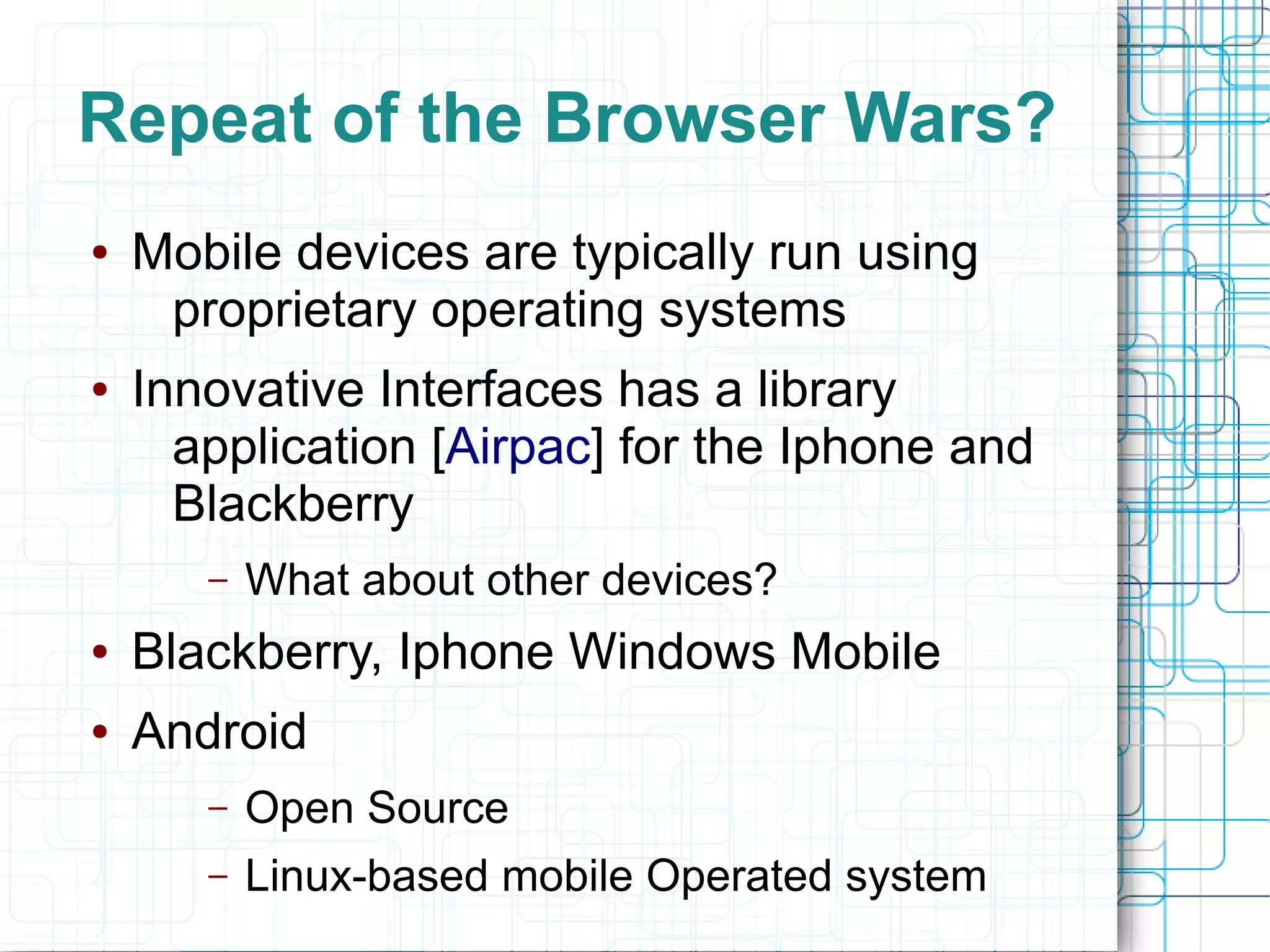 Repeat of the Browser Wars?

• Mobile devices are typically run using proprietary operating systems

• Innovative Interfaces has a library application [Airpac] for the Iphone and Blackberry

– What about other devices?

• Blackberry, Iphone Windows Mobile

• Android

– Open Source

– Linux-based mobile Operated system